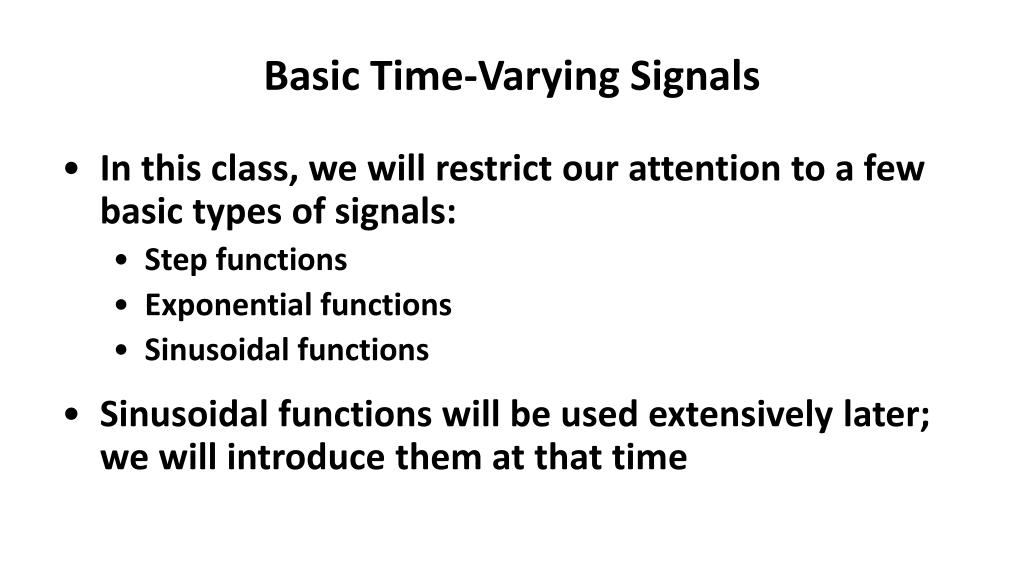 Basic Time-Varying Signals

• In this class, we will restrict our attention to a few basic types of signals:
  • Step functions
  • Exponential functions
  • Sinusoidal functions

• Sinusoidal functions will be used extensively later; we will introduce them at that time